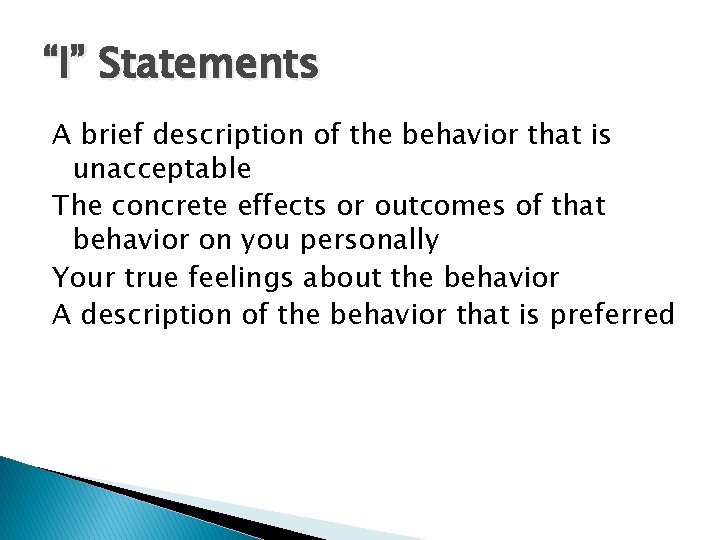 “I” Statements

A brief description of the behavior that is unacceptable

The concrete effects or outcomes of that behavior on you personally

Your true feelings about the behavior

A description of the behavior that is preferred